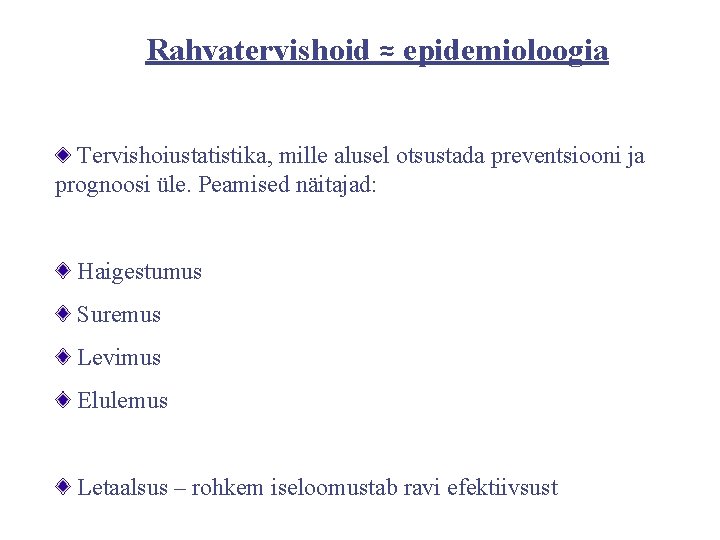 Rahvatervishoid ≈ epidemioloogia

Tervishoiustatistika, mille alusel otsustada preventsiooni ja prognoosi üle. Peamised näitajad:

Haigestumus

Suremus

Levimus

Elulemus

Letaalsus – rohkem iseloomustab ravi efektiivsust